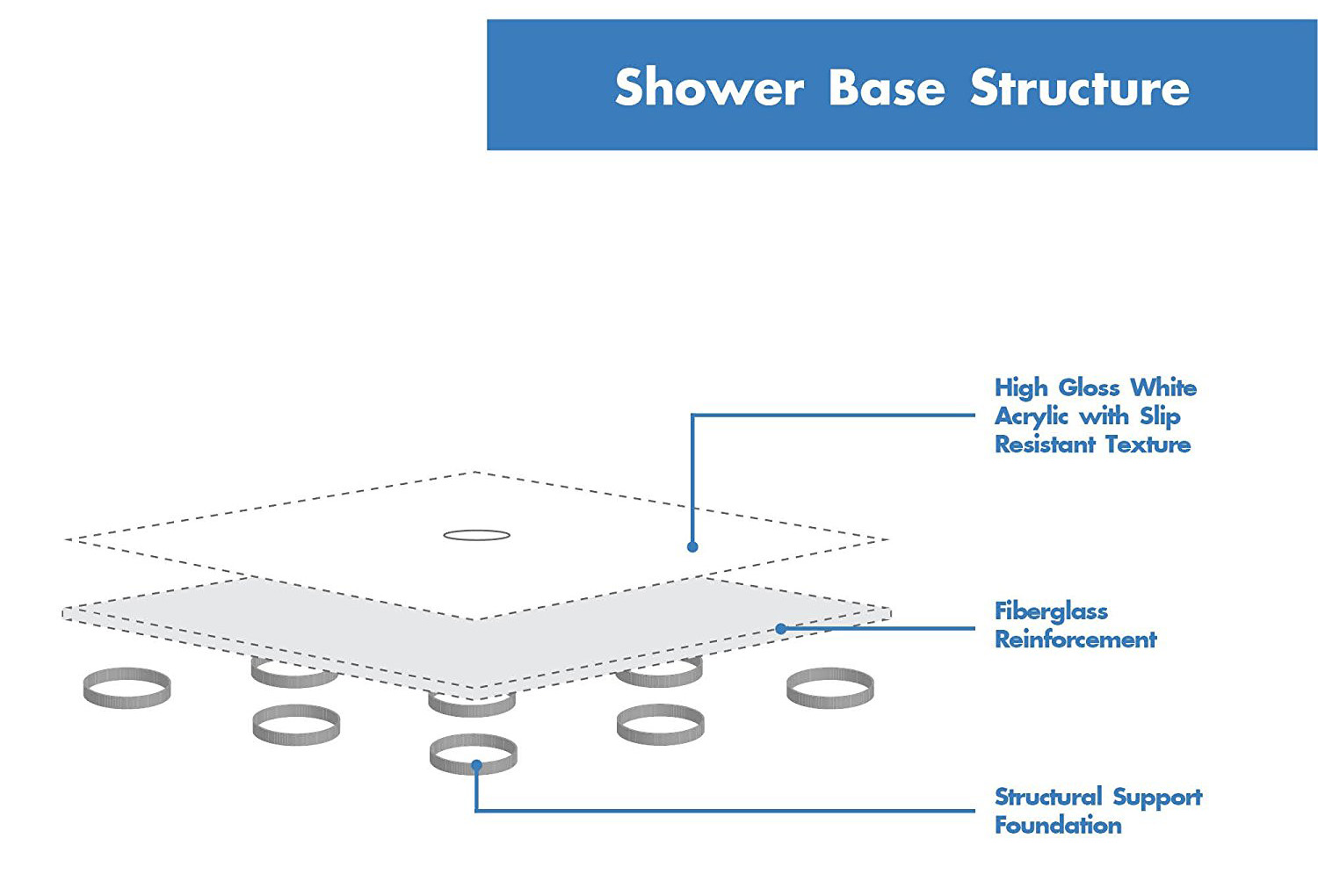 Shower Base Structure

High Gloss White Acrylic with Slip Resistant Texture

Fiberglass Reinforcement

Structural Support Foundation